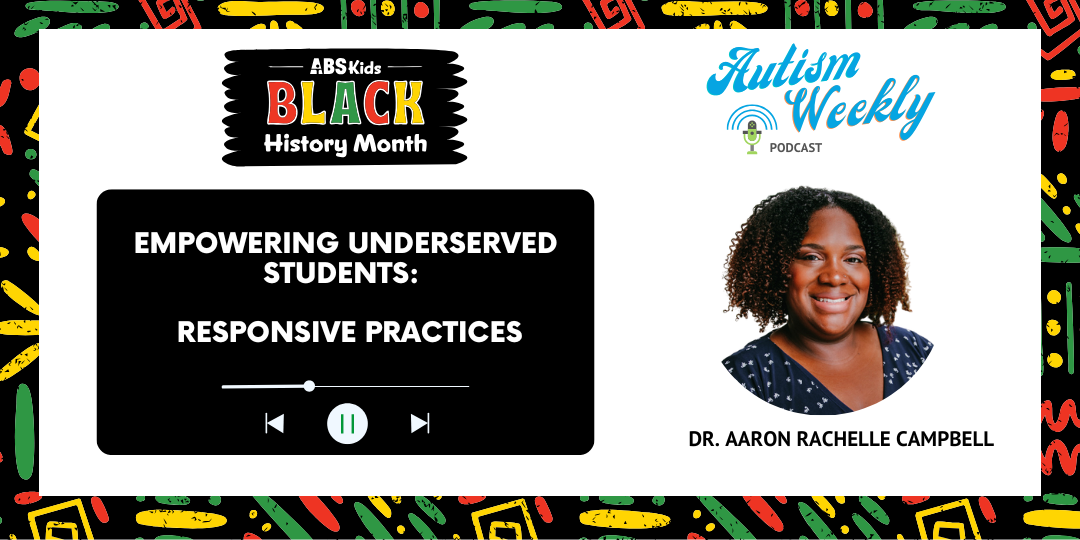 ABS Kids
BLACK
History Month

Autism Weekly
PODCAST

EMPOWERING UNDERSERVED STUDENTS:

RESPONSIVE PRACTICES

DR. AARON RACHELLE CAMPBELL